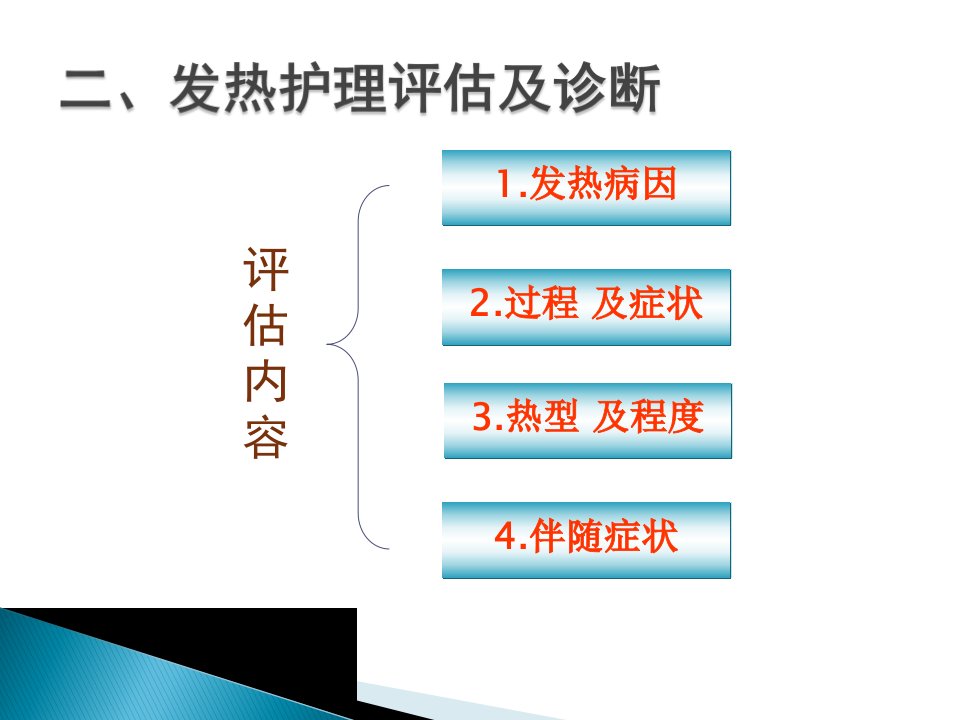 二、发热护理评估及诊断

评估内容

1.发热病因

2.过程 及症状

3.热型 及程度

4.伴随症状